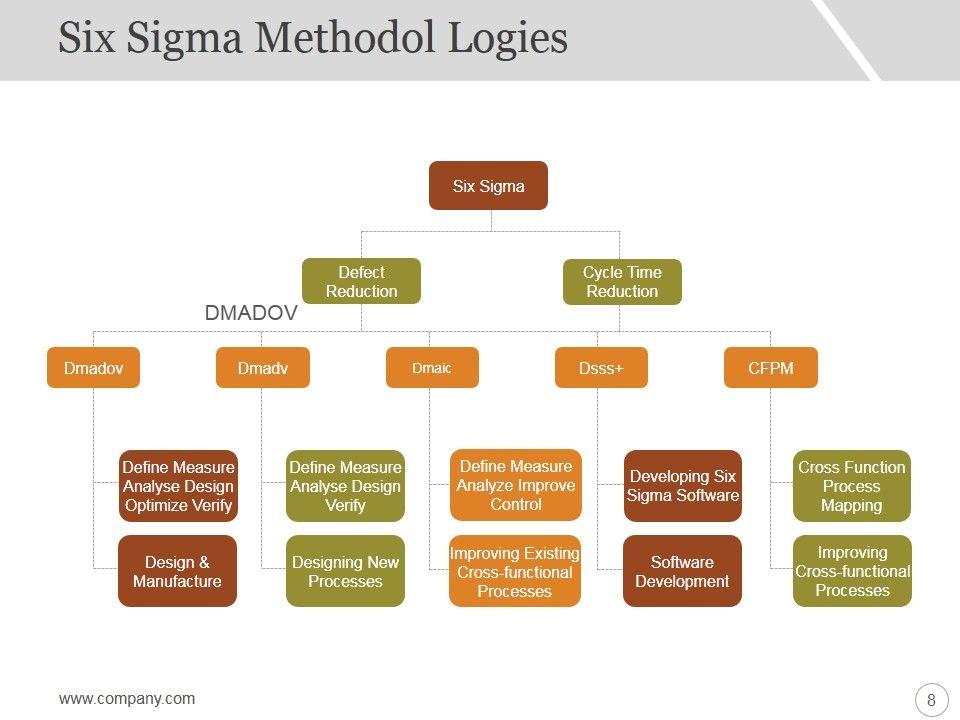 Six Sigma Methodol Logies

Six Sigma

Defect Reduction

Cycle Time Reduction

DMADOV

Dmadov

Dmadv

Dmaic

Dsss+

CFPM

Define Measure Analyse Design Optimize Verify

Design & Manufacture

Define Measure Analyse Design Verify

Designing New Processes

Define Measure Analyze Improve Control

Improving Existing Cross-functional Processes

Developing Six Sigma Software

Software Development

Cross Function Process Mapping

Improving Cross-functional Processes

www.company.com

8